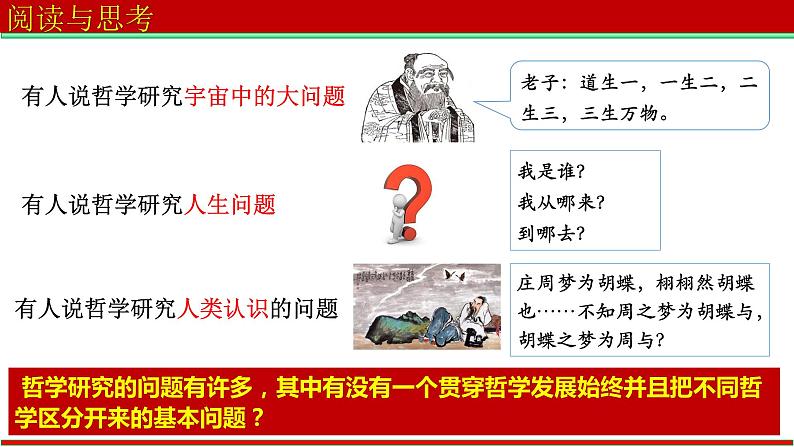 阅读与思考

有人说哲学研究宇宙中的大问题

老子：道生一，一生二，二生三，三生万物。

有人说哲学研究人生问题

我是谁？
我从哪来？
到哪去？

有人说哲学研究人类认识的问题

庄周梦为胡蝶，栩栩然胡蝶也……不知周之梦为胡蝶与，胡蝶之梦为周与？

哲学研究的问题有许多，其中有没有一个贯穿哲学发展始终并且把不同哲学区分开来的基本问题？